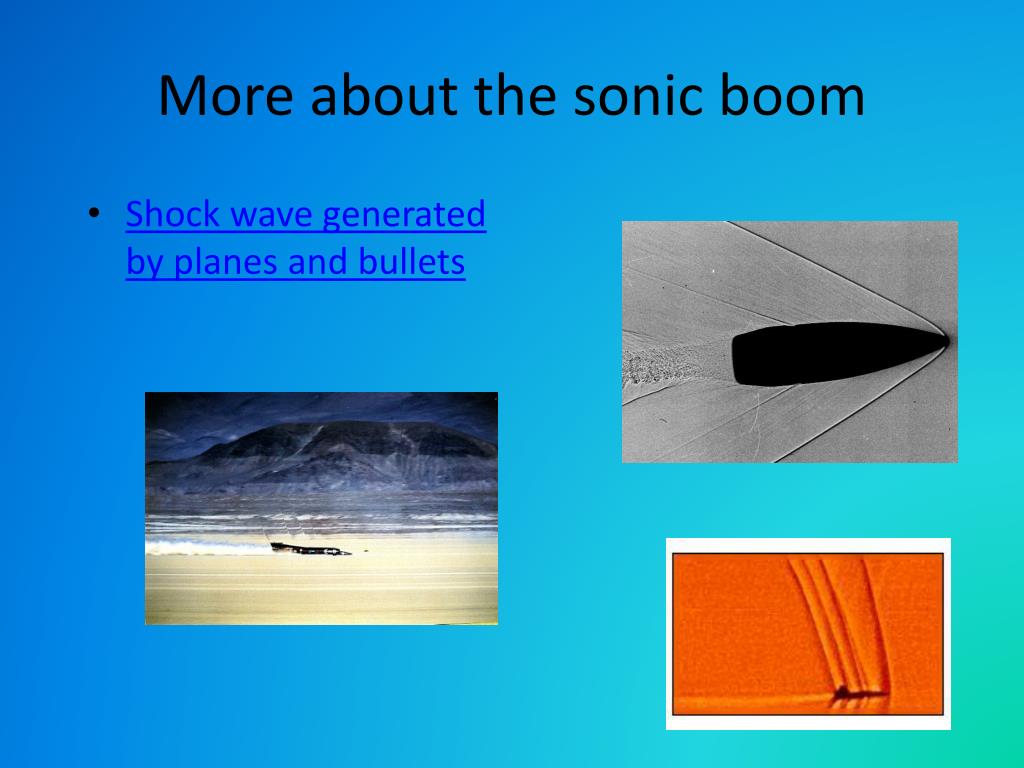 More about the sonic boom

• Shock wave generated by planes and bullets